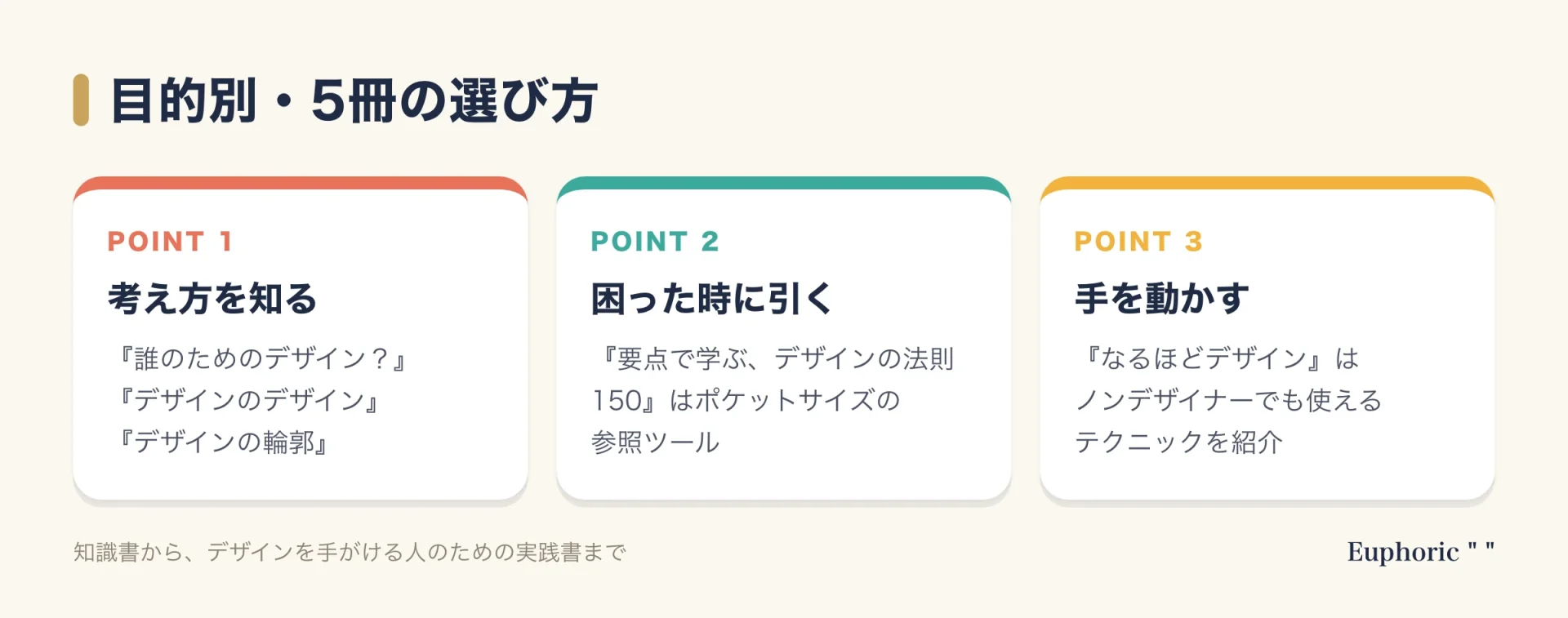 目的別・5冊の選び方

POINT 1

考え方を知る

『誰のためのデザイン？』
『デザインのデザイン』
『デザインの輪郭』

POINT 2

困った時に引く

『要点で学ぶ、デザインの法則150』はポケットサイズの参照ツール

POINT 3

手を動かす

『なるほどデザイン』はノンデザイナーでも使えるテクニックを紹介

知識書から、デザインを手がける人のための実践書まで

Euphoric " "